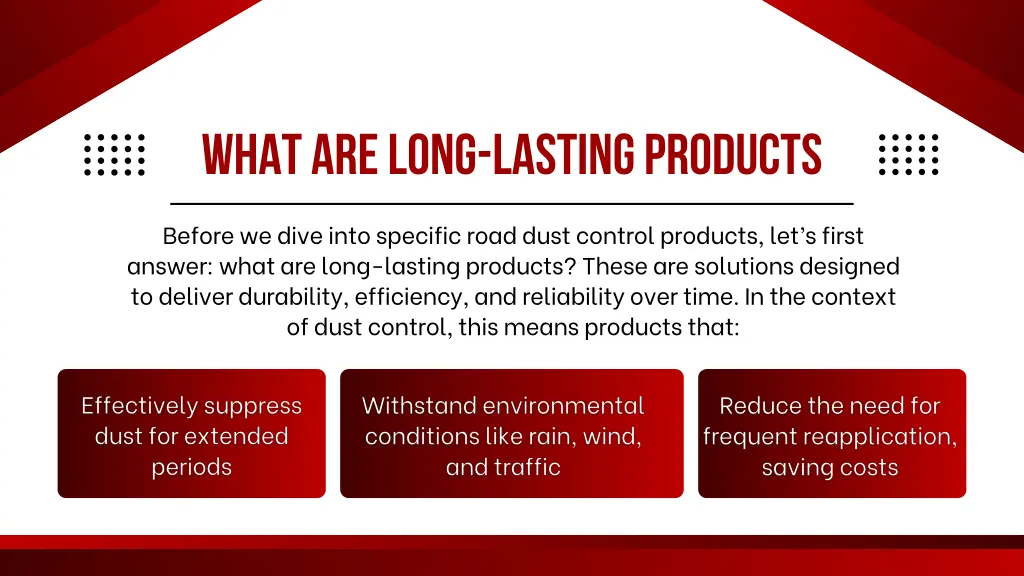 WHAT ARE LONG-LASTING PRODUCTS

Before we dive into specific road dust control products, let's first answer: what are long-lasting products? These are solutions designed to deliver durability, efficiency, and reliability over time. In the context of dust control, this means products that:

Effectively suppress dust for extended periods

Withstand environmental conditions like rain, wind, and traffic

Reduce the need for frequent reapplication, saving costs